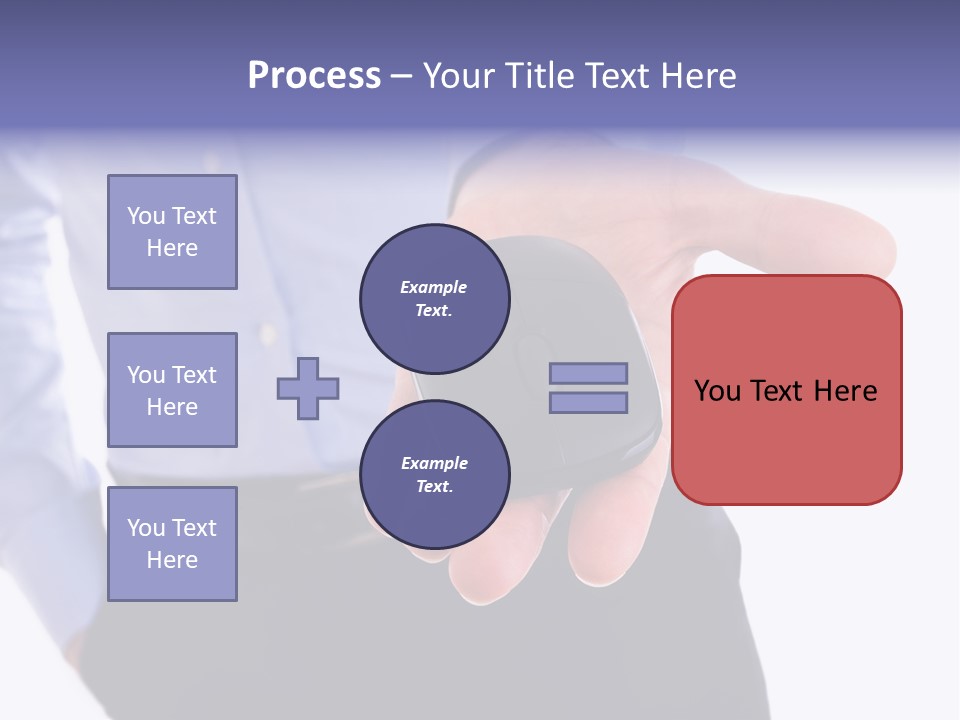 Process – Your Title Text Here

You Text Here

You Text Here

You Text Here

Example Text.

Example Text.

You Text Here